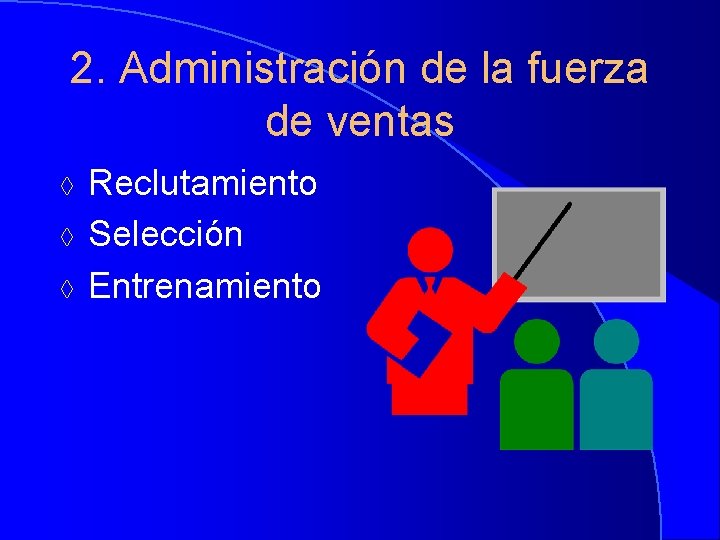 2. Administración de la fuerza de ventas

◊ Reclutamiento
◊ Selección
◊ Entrenamiento